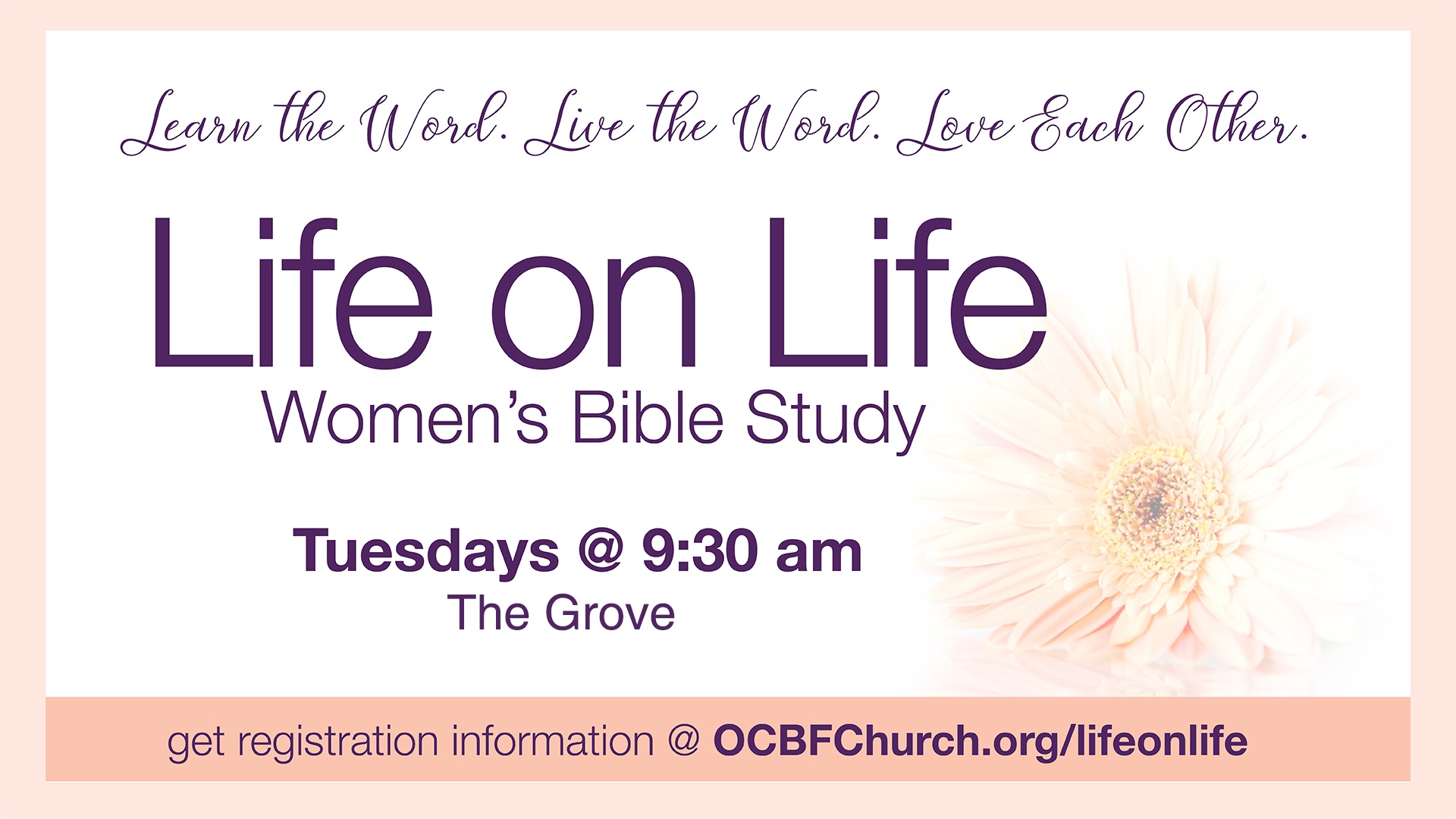 Learn the Word. Live the Word. Love Each Other.

Life on Life
Women's Bible Study

Tuesdays @ 9:30 am
The Grove

get registration information @ OCBFChurch.org/lifeonlife